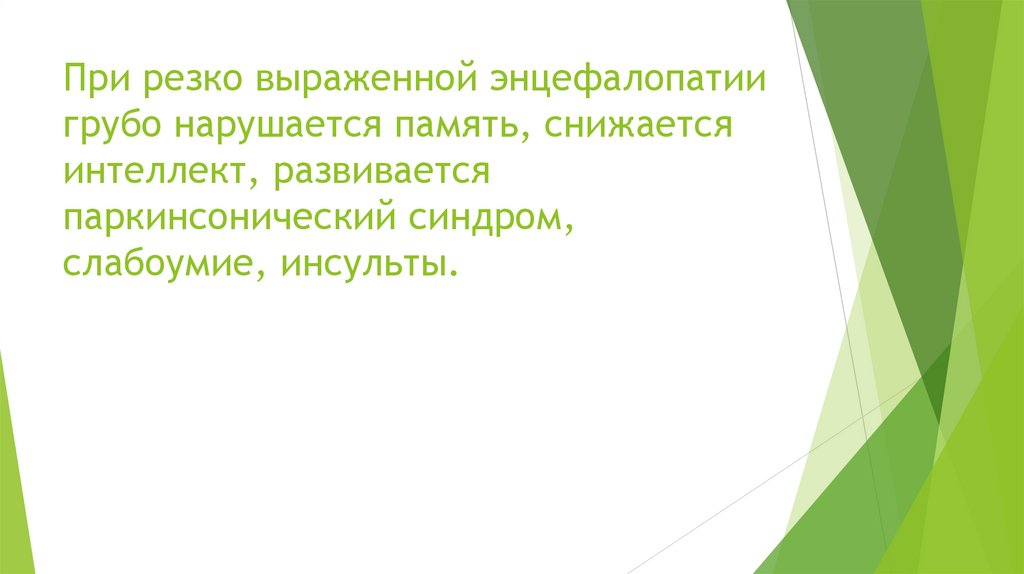 При резко выраженной энцефалопатии грубо нарушается память, снижается интеллект, развивается паркинсонический синдром, слабоумие, инсульты.